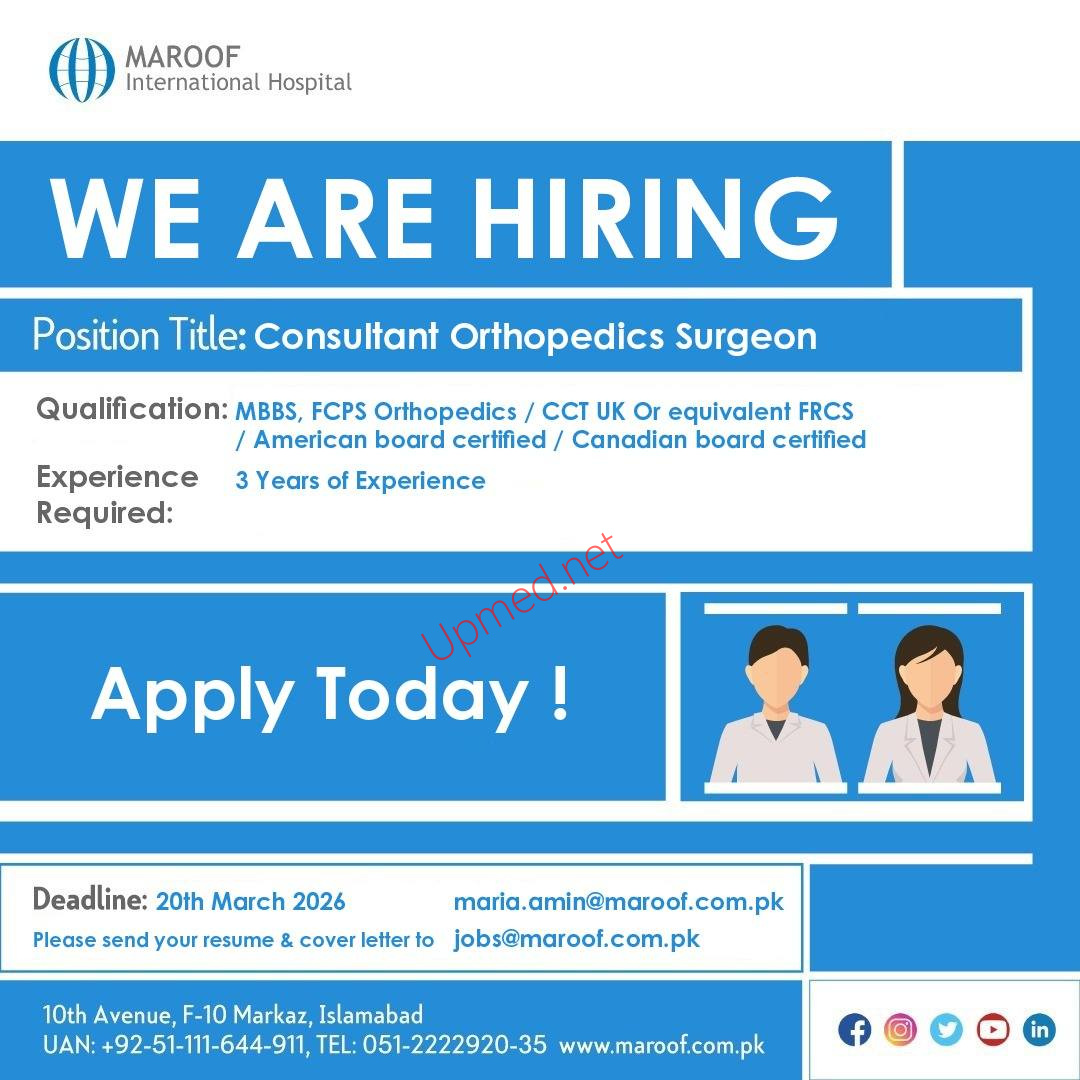 MAROOF
International Hospital

WE ARE HIRING

Position Title: Consultant Orthopedics Surgeon

Qualification: MBBS, FCPS Orthopedics / CCT UK Or equivalent FRCS / American board certified / Canadian board certified

Experience Required: 3 Years of Experience

Upmed.net

Apply Today !

Deadline: 20th March 2026

Please send your resume & cover letter to

maria.amin@maroof.com.pk

jobs@maroof.com.pk

10th Avenue, F-10 Markaz, Islamabad
UAN: +92-51-111-644-911, TEL: 051-2222920-35 www.maroof.com.pk